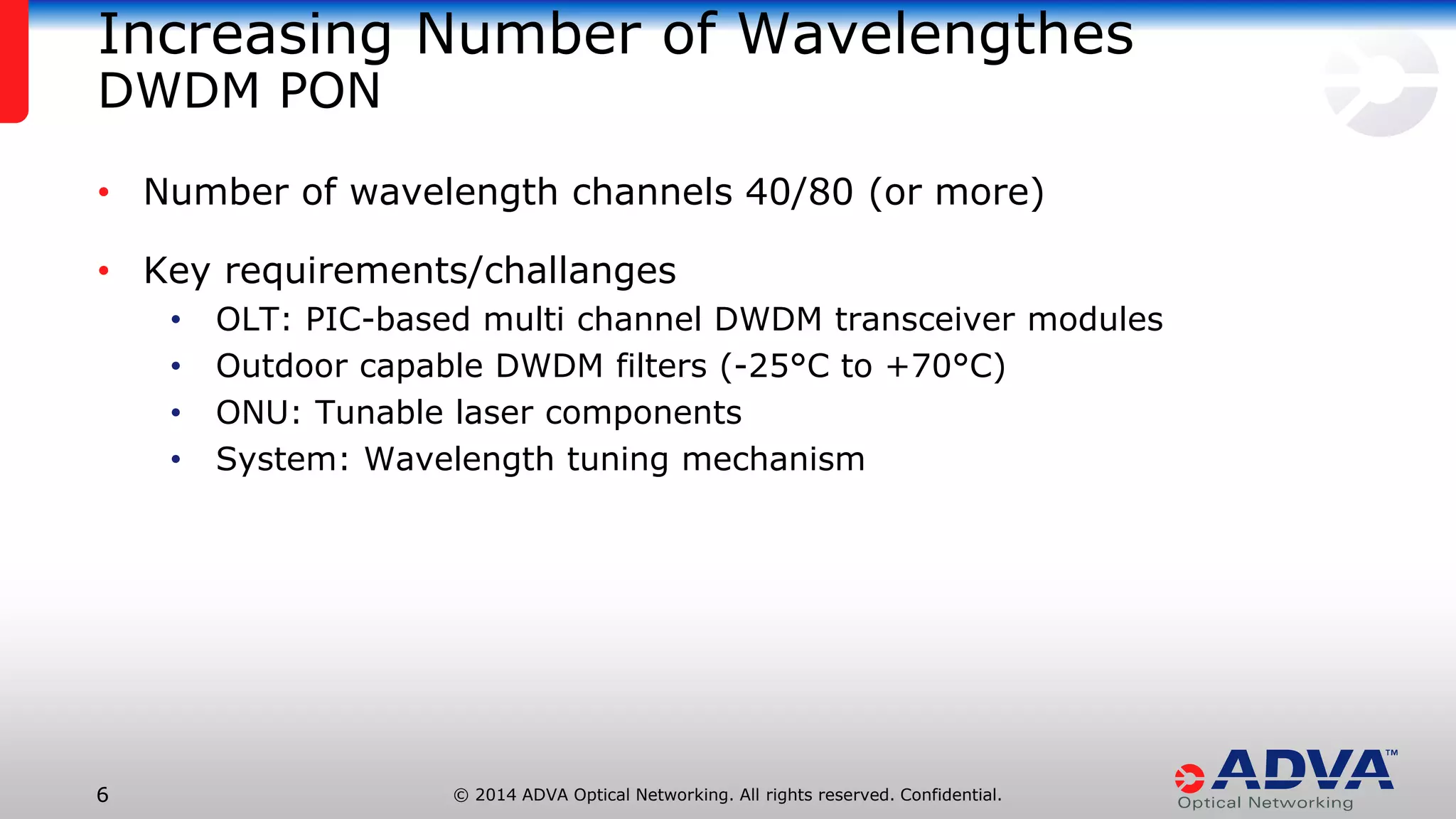 Increasing Number of Wavelengthes
DWDM PON

• Number of wavelength channels 40/80 (or more)

• Key requirements/challanges
  • OLT: PIC-based multi channel DWDM transceiver modules
  • Outdoor capable DWDM filters (-25°C to +70°C)
  • ONU: Tunable laser components
  • System: Wavelength tuning mechanism

6

© 2014 ADVA Optical Networking. All rights reserved. Confidential.

ADVA™
Optical Networking